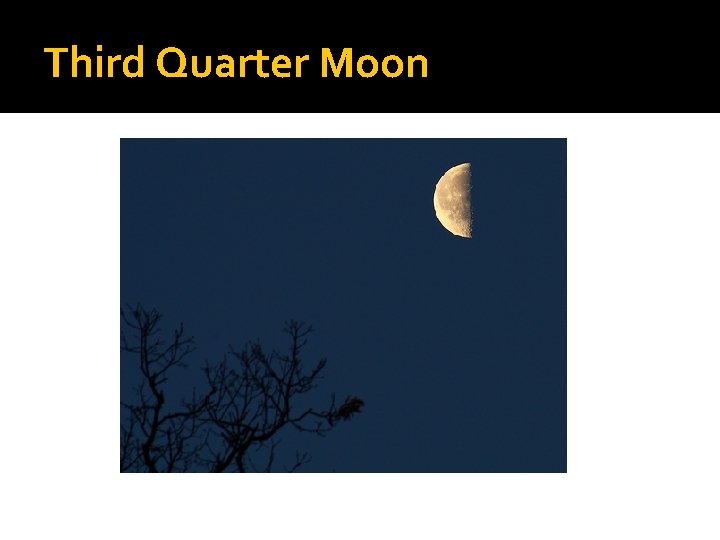 Third Quarter Moon